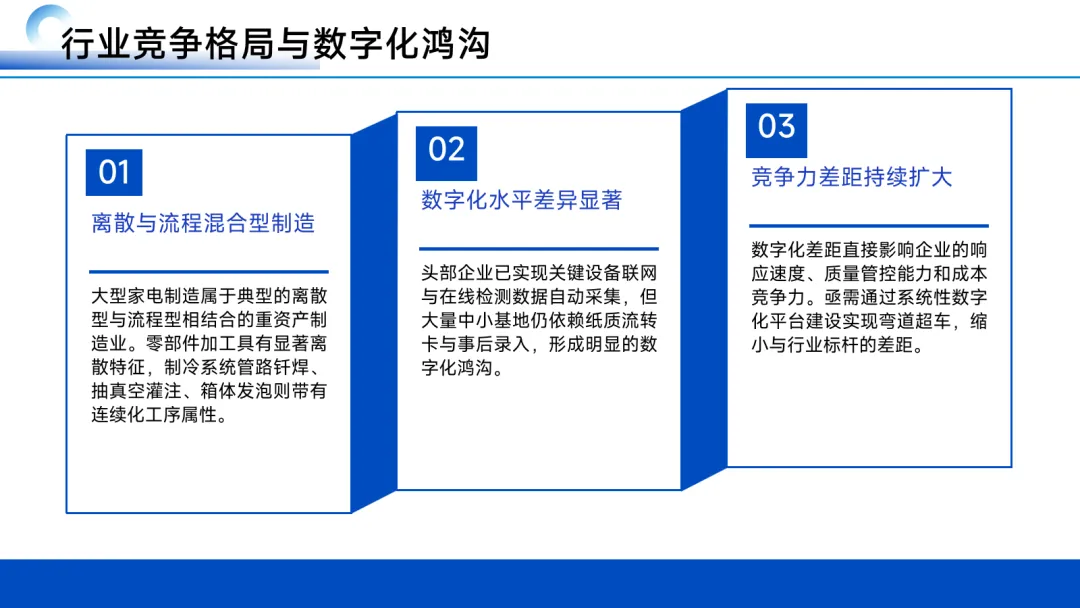 行业竞争格局与数字化鸿沟

01

离散与流程混合型制造

大型家电制造属于典型的离散型与流程型相结合的重资产制造业。零部件加工具有显著离散特征，制冷系统管路钎焊、抽真空灌注、箱体发泡则带有连续化工序属性。

02

数字化水平差异显著

头部企业已实现关键设备联网与在线检测数据自动采集，但大量中小基地仍依赖纸质流转卡与事后录入，形成明显的数字化鸿沟。

03

竞争力差距持续扩大

数字化差距直接影响企业的响应速度、质量管控能力和成本竞争力。亟需通过系统性数字化平台建设实现弯道超车，缩小与行业标杆的差距。